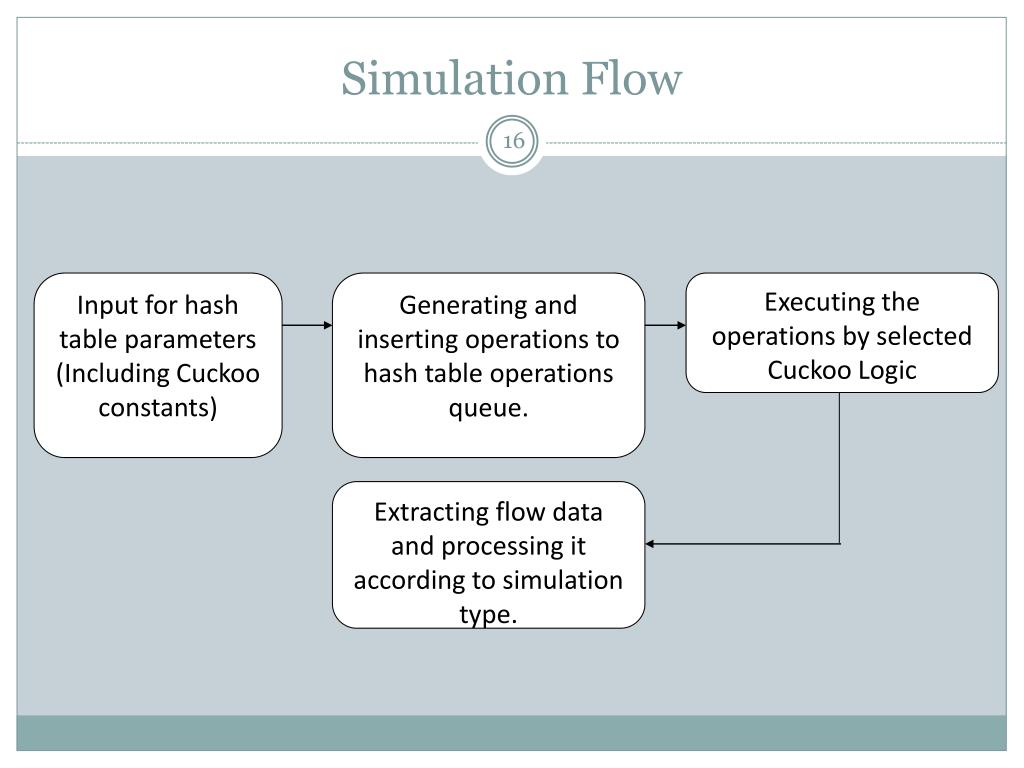 Simulation Flow

16

Input for hash table parameters (Including Cuckoo constants)

Generating and inserting operations to hash table operations queue.

Executing the operations by selected Cuckoo Logic

Extracting flow data and processing it according to simulation type.